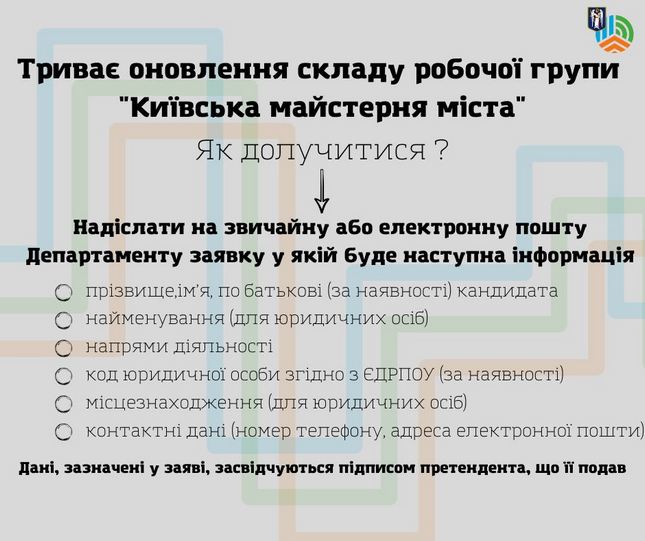 Триває оновлення складу робочої групи "Київська майстерня міста"

Як долучитися ?

Надіслати на звичайну або електронну пошту Департаменту заявку у якій буде наступна інформація

прізвище,ім'я, по батькові (за наявності) кандидата
найменування (для юридичних осіб)
напрями діяльності
код юридичної особи згідно з ЄДРПОУ (за наявності)
місцезнаходження (для юридичних осіб)
контактні дані (номер телефону, адреса електронної пошти)

Дані, зазначені у заяві, засвідчуються підписом претендента, що її подав